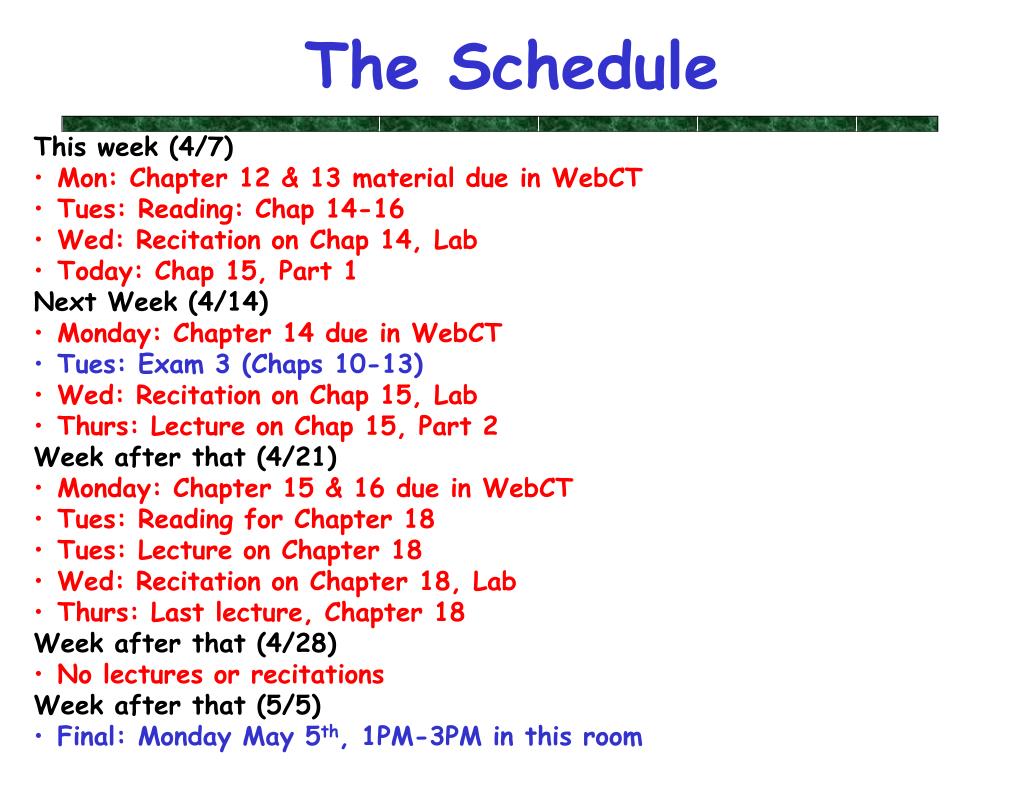 The Schedule

This week (4/7)
• Mon: Chapter 12 & 13 material due in WebCT
• Tues: Reading: Chap 14-16
• Wed: Recitation on Chap 14, Lab
• Today: Chap 15, Part 1
Next Week (4/14)
• Monday: Chapter 14 due in WebCT
• Tues: Exam 3 (Chaps 10-13)
• Wed: Recitation on Chap 15, Lab
• Thurs: Lecture on Chap 15, Part 2
Week after that (4/21)
• Monday: Chapter 15 & 16 due in WebCT
• Tues: Reading for Chapter 18
• Tues: Lecture on Chapter 18
• Wed: Recitation on Chapter 18, Lab
• Thurs: Last lecture, Chapter 18
Week after that (4/28)
• No lectures or recitations
Week after that (5/5)
• Final: Monday May 5$^{th}$, 1PM-3PM in this room